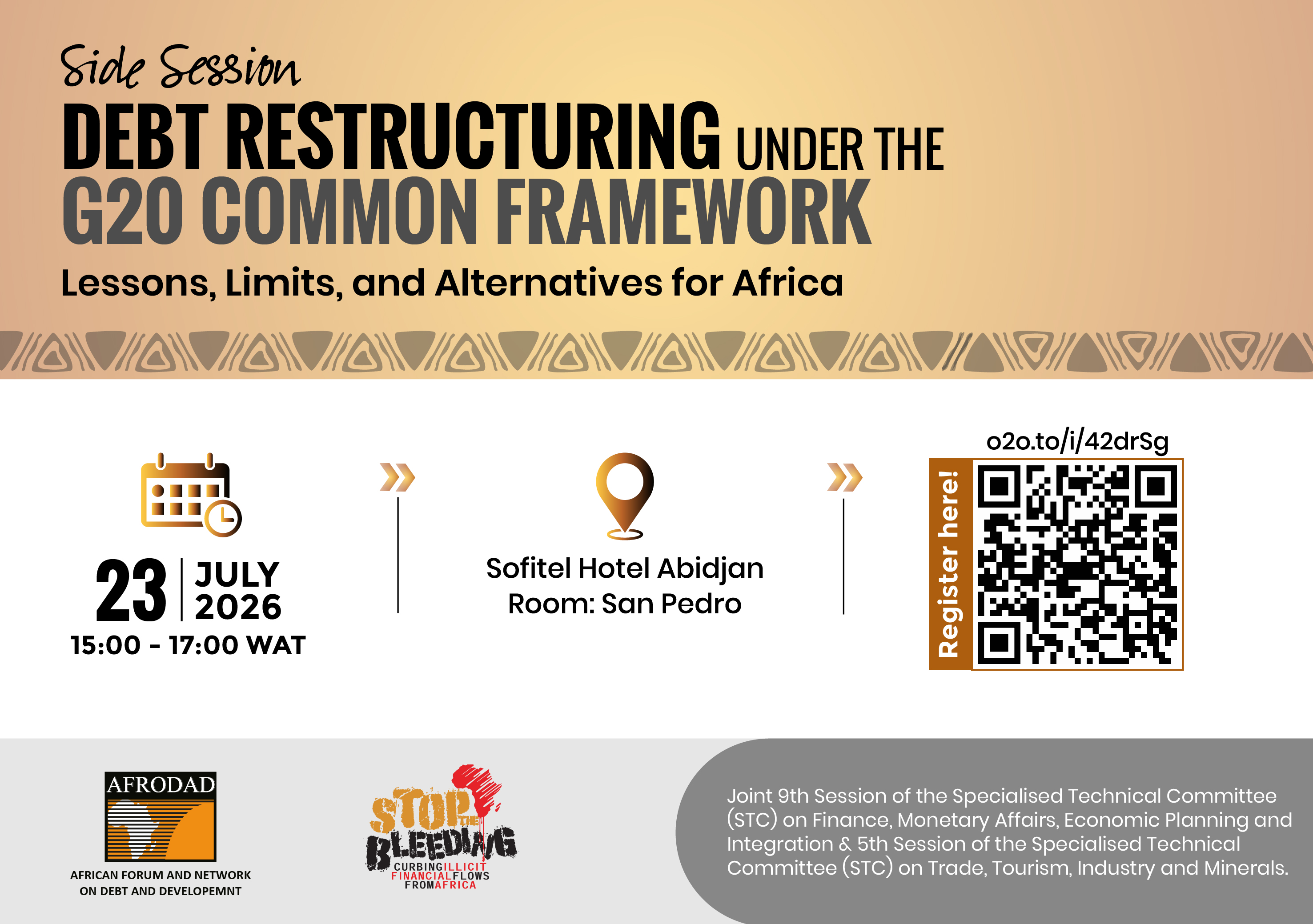 Side Session
DEBT RESTRUCTURING UNDER THE G20 COMMON FRAMEWORK
Lessons, Limits, and Alternatives for Africa

23 | JULY 2026
15:00 - 17:00 WAT

Sofitel Hotel Abidjan
Room: San Pedro

o2o.to/i/42drSg
Register here!

AFRODAD
AFRICAN FORUM AND NETWORK ON DEBT AND DEVELOPEMNT

STOP THE BLEEDING
CURBING ILLICIT FINANCIAL FLOWS FROM AFRICA

Joint 9th Session of the Specialised Technical Committee (STC) on Finance, Monetary Affairs, Economic Planning and Integration & 5th Session of the Specialised Technical Committee (STC) on Trade, Tourism, Industry and Minerals.